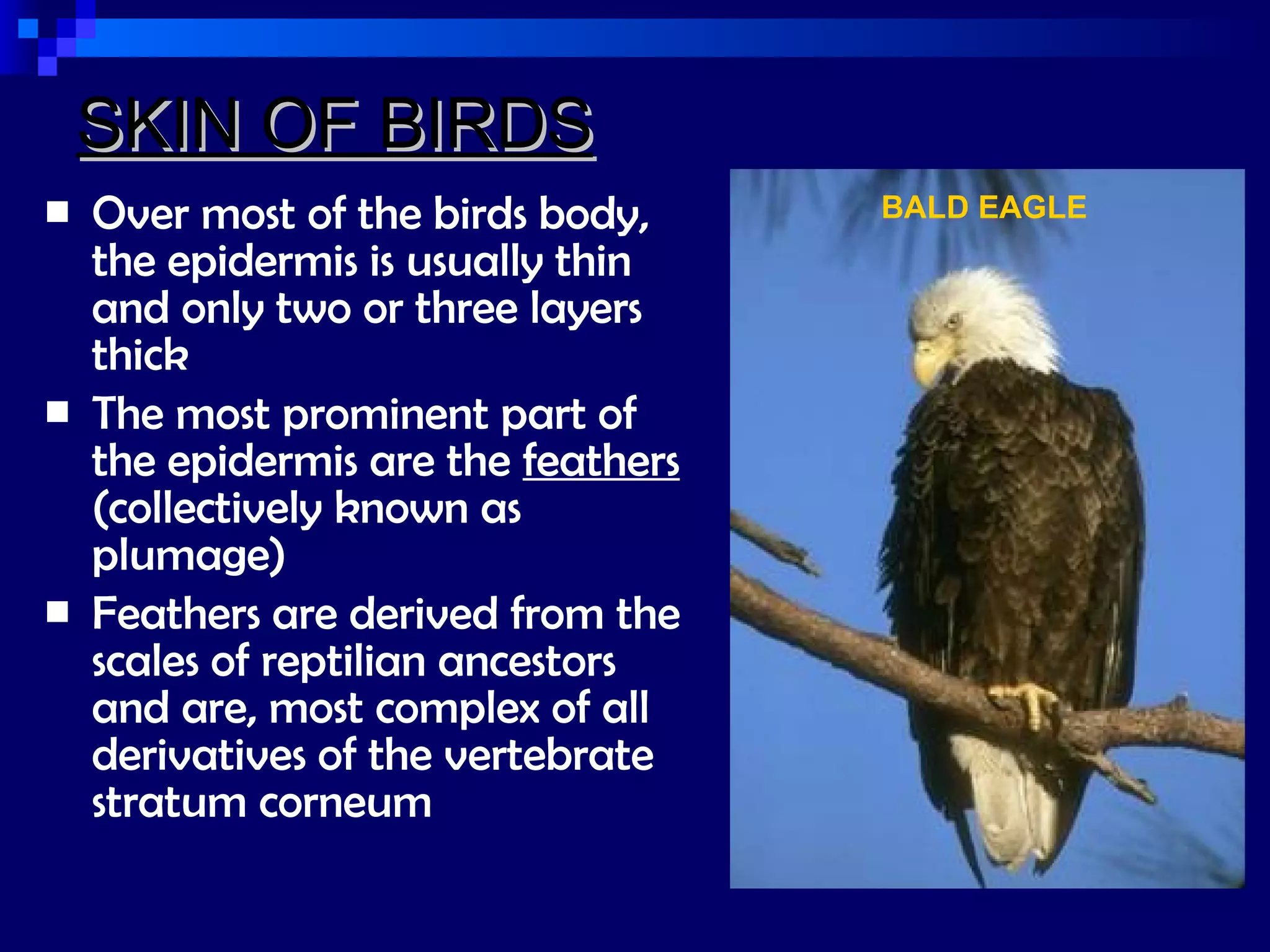 SKIN OF BIRDS

- Over most of the birds body, the epidermis is usually thin and only two or three layers thick
- The most prominent part of the epidermis are the feathers (collectively known as plumage)
- Feathers are derived from the scales of reptilian ancestors and are, most complex of all derivatives of the vertebrate stratum corneum

BALD EAGLE